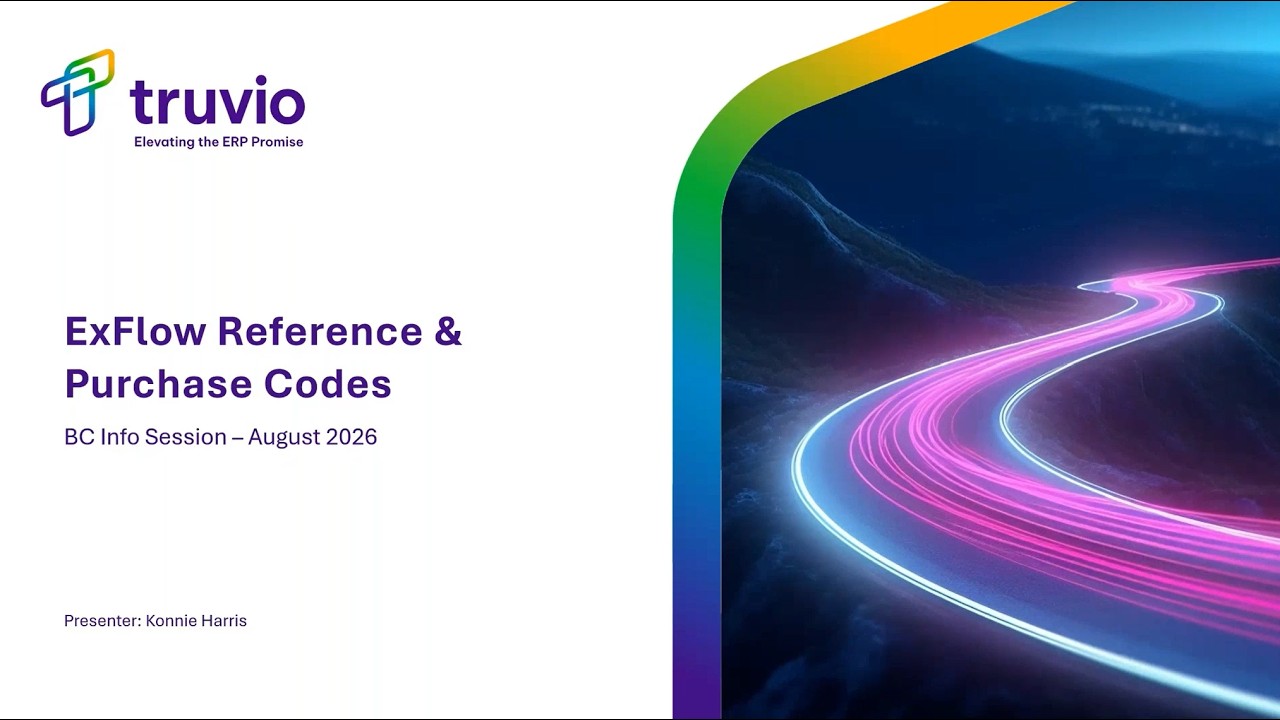 truvio
Elevating the ERP Promise

ExFlow Reference & Purchase Codes

BC Info Session – August 2026

Presenter: Konnie Harris